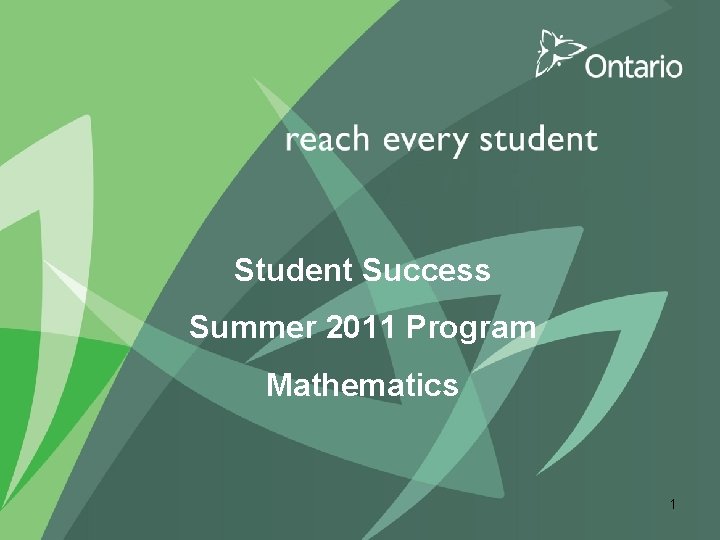 Ontario

reach every student

Student Success

Summer 2011 Program

Mathematics

1